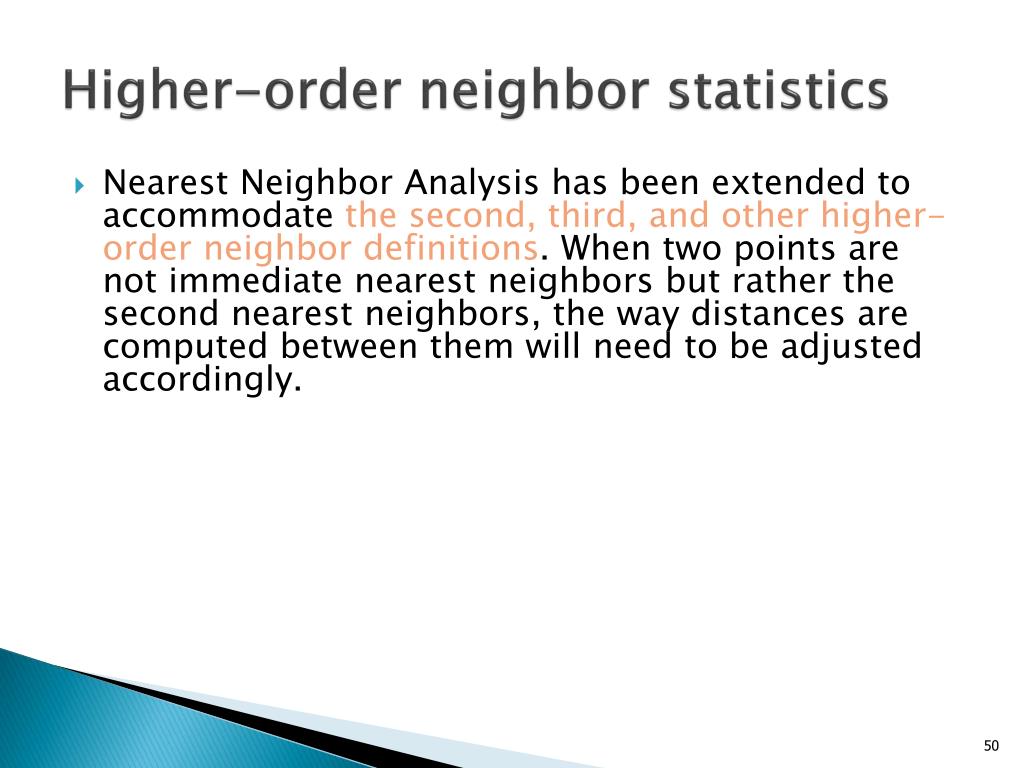 Higher-order neighbor statistics

Nearest Neighbor Analysis has been extended to accommodate the second, third, and other higher-order neighbor definitions. When two points are not immediate nearest neighbors but rather the second nearest neighbors, the way distances are computed between them will need to be adjusted accordingly.

50